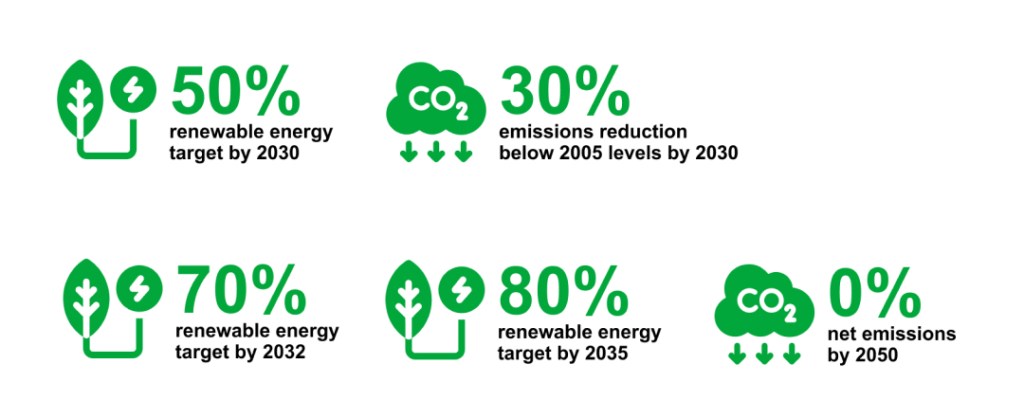 50%
renewable energy target by 2030

$CO_2$
30%
emissions reduction below 2005 levels by 2030

70%
renewable energy target by 2032

80%
renewable energy target by 2035

$CO_2$
0%
net emissions by 2050